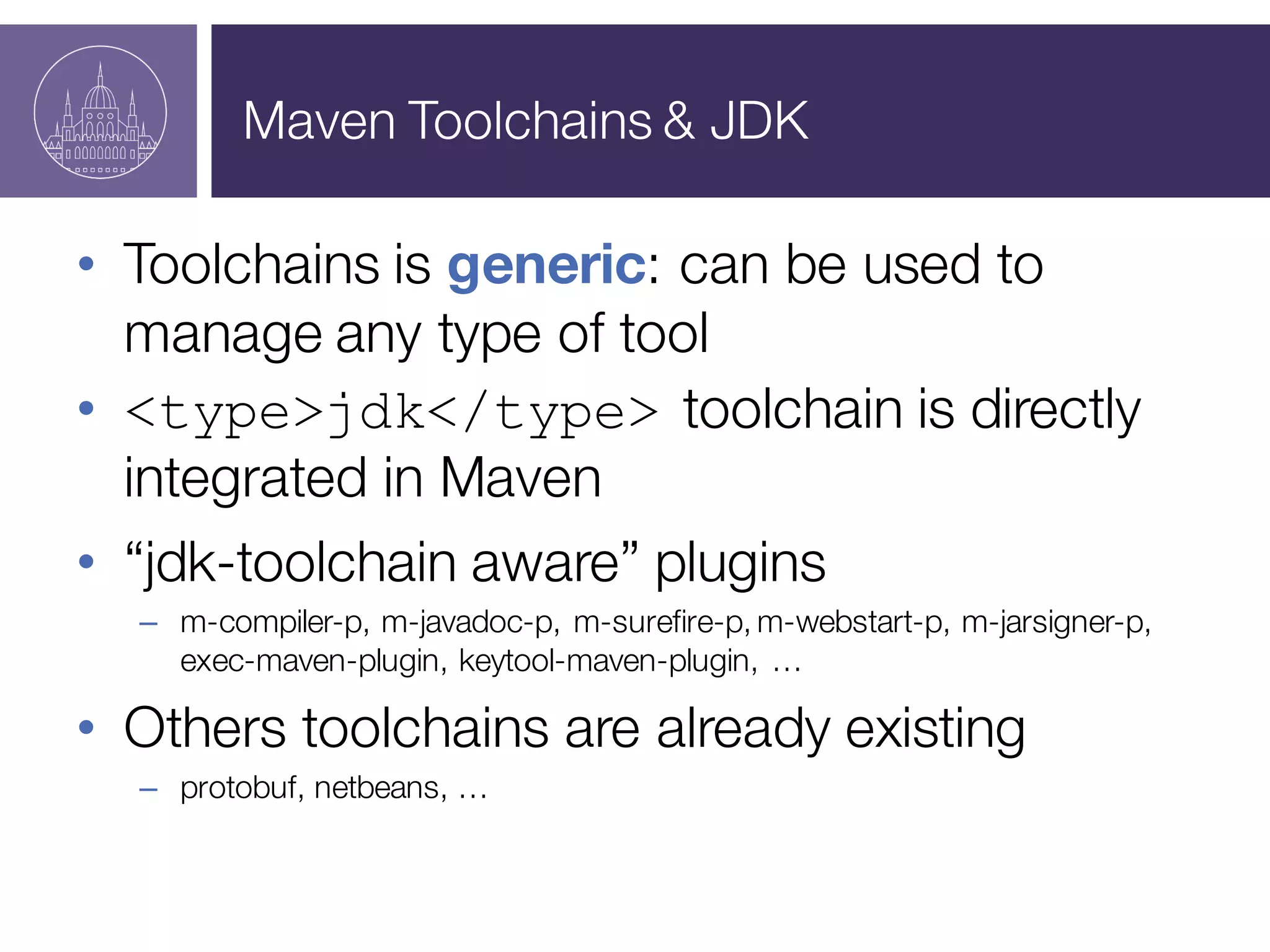 Maven Toolchains & JDK

• Toolchains is generic: can be used to manage any type of tool
• <type>jdk</type> toolchain is directly integrated in Maven
• “jdk-toolchain aware” plugins
– m-compiler-p, m-javadoc-p, m-surefire-p, m-webstart-p, m-jarsigner-p, exec-maven-plugin, keytool-maven-plugin, …
• Others toolchains are already existing
– protobuf, netbeans, …